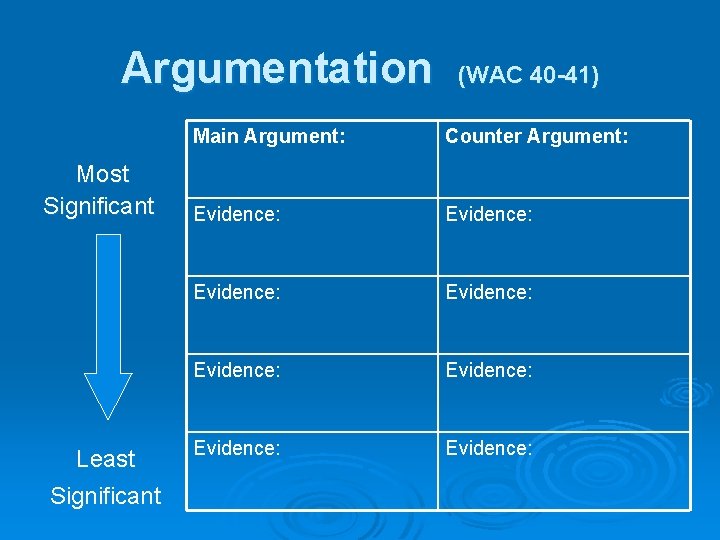 Argumentation (WAC 40-41)

Most Significant

Least Significant

| Main Argument: | Counter Argument: |
|---|---|
| Evidence: | Evidence: |
| Evidence: | Evidence: |
| Evidence: | Evidence: |
| Evidence: | Evidence: |